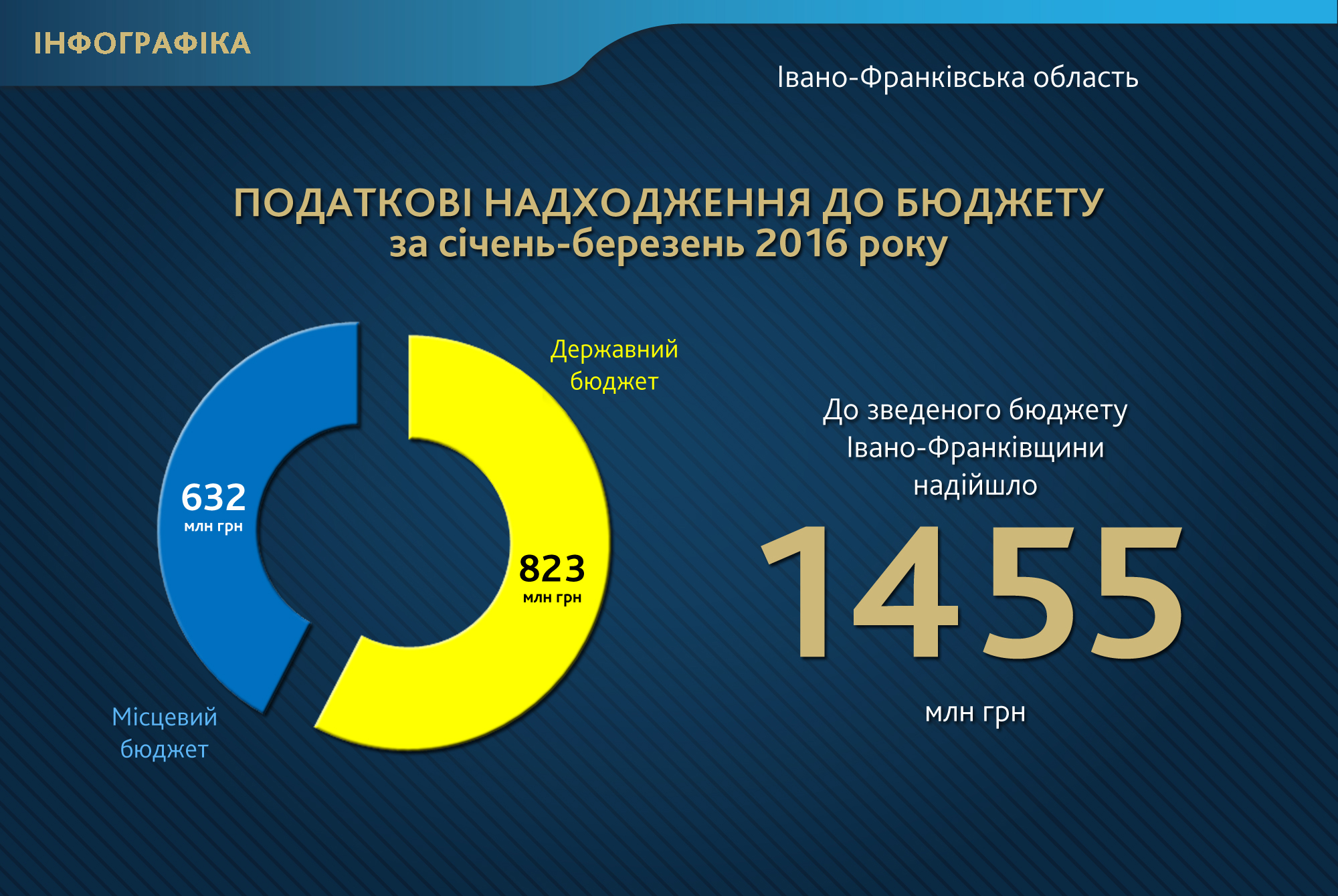 ІНФОГРАФІКА

Івано-Франківська область

ПОДАТКОВІ НАДХОДЖЕННЯ ДО БЮДЖЕТУ
за січень-березень 2016 року

Державний бюджет

632
млн грн

823
млн грн

Місцевий бюджет

До зведеного бюджету Івано-Франківщини надійшло

1455

млн грн